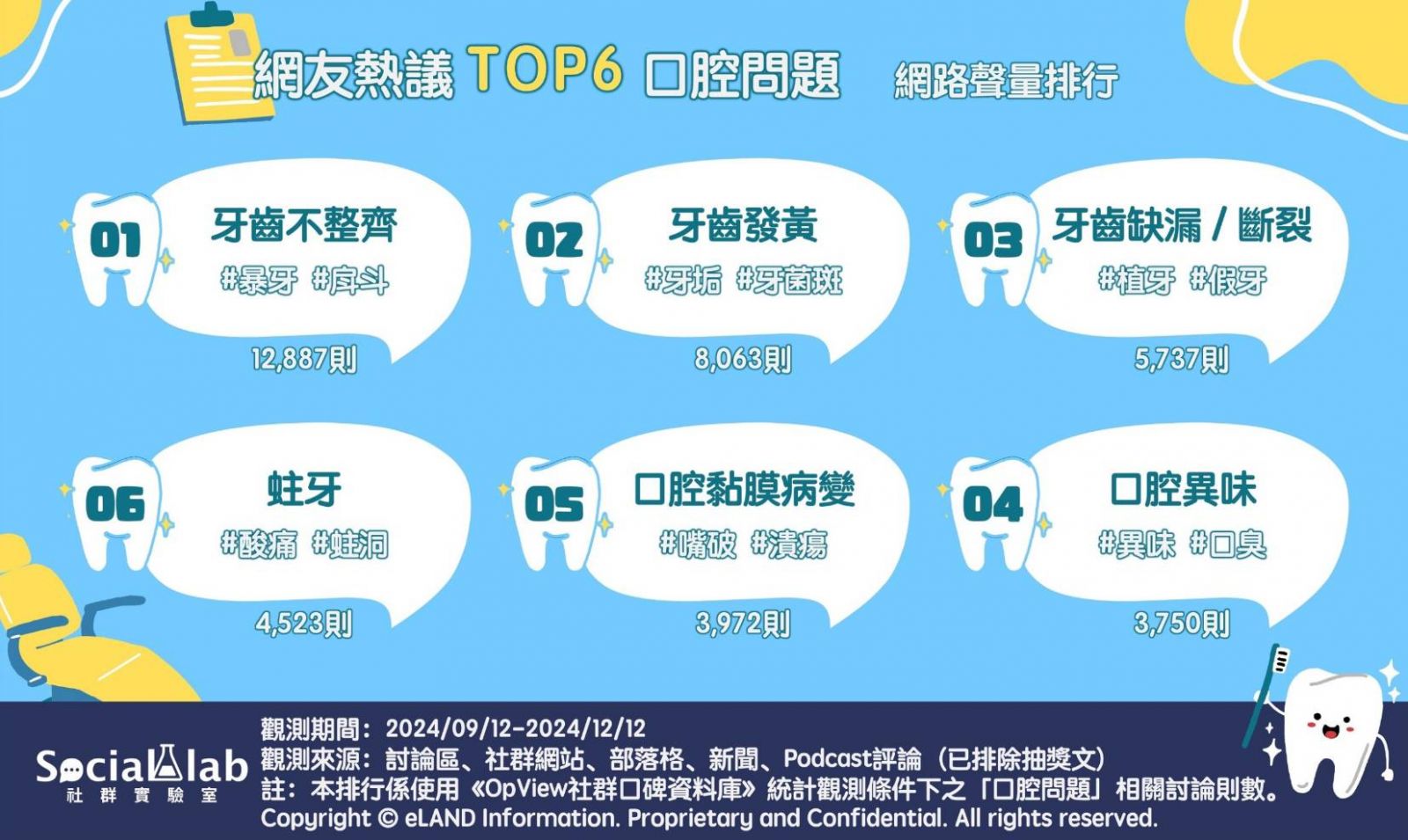 網友熱議 TOP6 口腔問題 網路聲量排行

01
牙齒不整齊
#暴牙 #戽斗
12,887則

02
牙齒發黃
#牙垢 #牙菌斑
8,063則

03
牙齒缺漏 / 斷裂
#植牙 #假牙
5,737則

06
蛀牙
#酸痛 #蛀洞
4,523則

05
口腔黏膜病變
#嘴破 #潰瘍
3,972則

04
口腔異味
#異味 #口臭
3,750則

Social lab
社群實驗室

觀測期間：2024/09/12-2024/12/12
觀測來源：討論區、社群網站、部落格、新聞、Podcast評論（已排除抽獎文）
註：本排行係使用《OpView社群口碑資料庫》統計觀測條件下之「口腔問題」相關討論則數。
Copyright © eLAND Information. Proprietary and Confidential. All rights reserved.